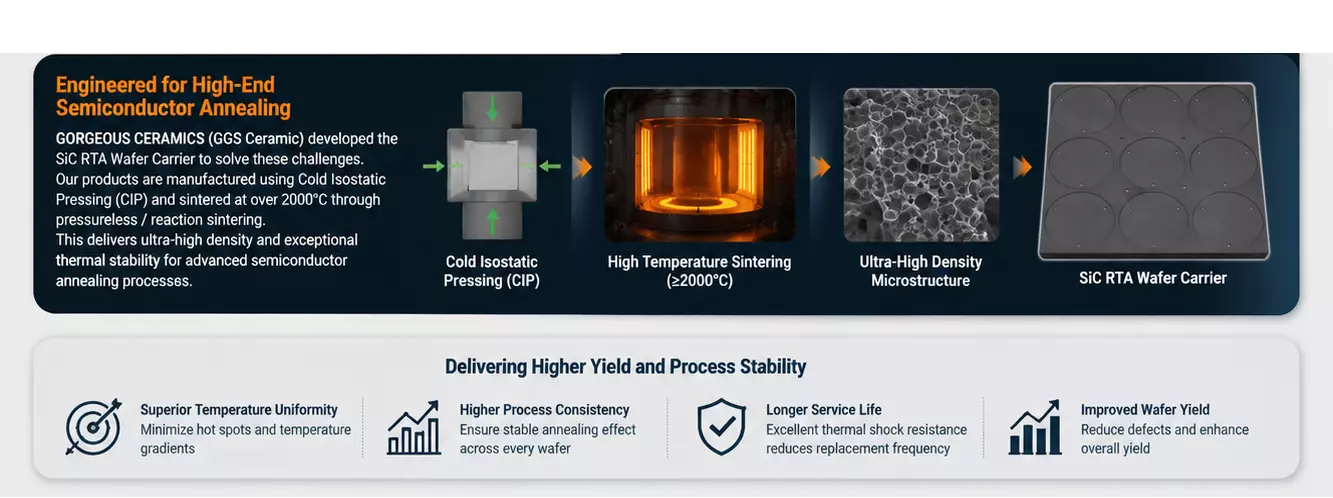 Engineered for High-End Semiconductor Annealing

GORGEOUS CERAMICS (GGS Ceramic) developed the SiC RTA Wafer Carrier to solve these challenges. Our products are manufactured using Cold Isostatic Pressing (CIP) and sintered at over 2000°C through pressureless / reaction sintering. This delivers ultra-high density and exceptional thermal stability for advanced semiconductor annealing processes.

Cold Isostatic Pressing (CIP)

High Temperature Sintering (≥2000°C)

Ultra-High Density Microstructure

SiC RTA Wafer Carrier

Delivering Higher Yield and Process Stability

Superior Temperature Uniformity
Minimize hot spots and temperature gradients

Higher Process Consistency
Ensure stable annealing effect across every wafer

Longer Service Life
Excellent thermal shock resistance reduces replacement frequency

Improved Wafer Yield
Reduce defects and enhance overall yield